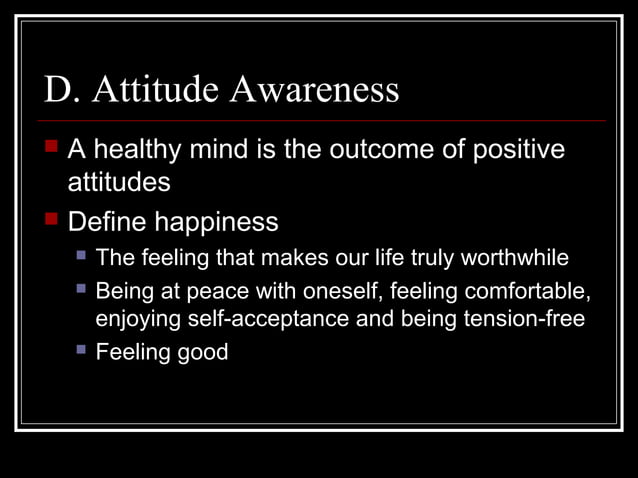 D. Attitude Awareness

A healthy mind is the outcome of positive attitudes

Define happiness

The feeling that makes our life truly worthwhile

Being at peace with oneself, feeling comfortable, enjoying self-acceptance and being tension-free

Feeling good